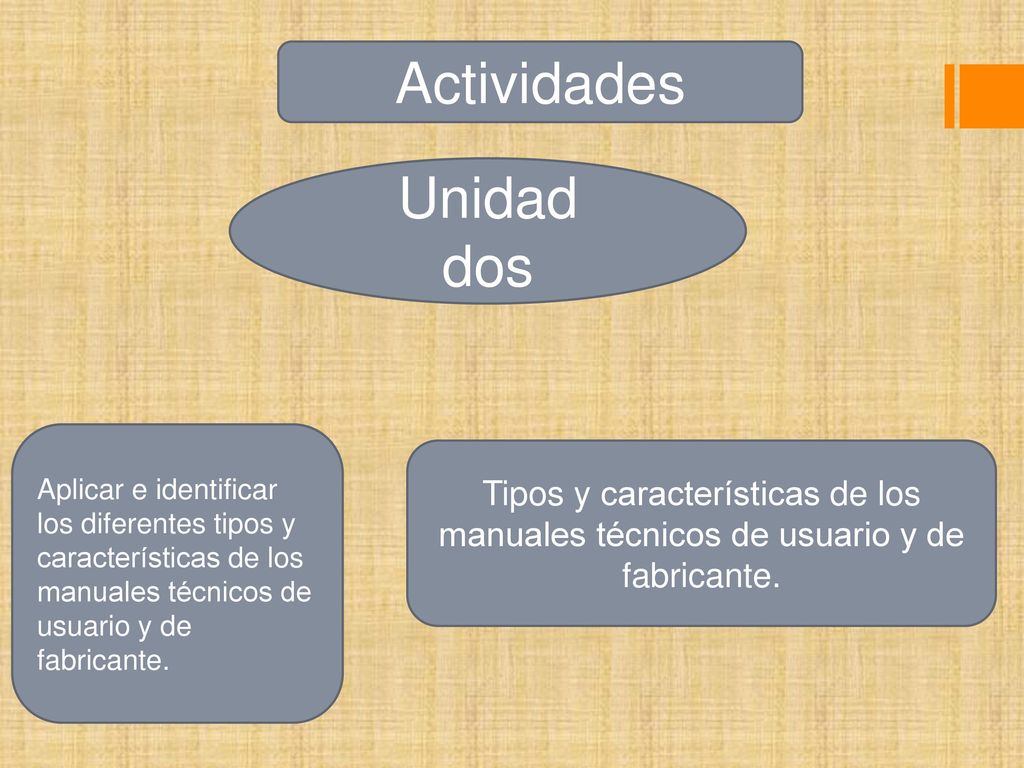 Actividades

Unidad dos

Aplicar e identificar los diferentes tipos y características de los manuales técnicos de usuario y de fabricante.

Tipos y características de los manuales técnicos de usuario y de fabricante.